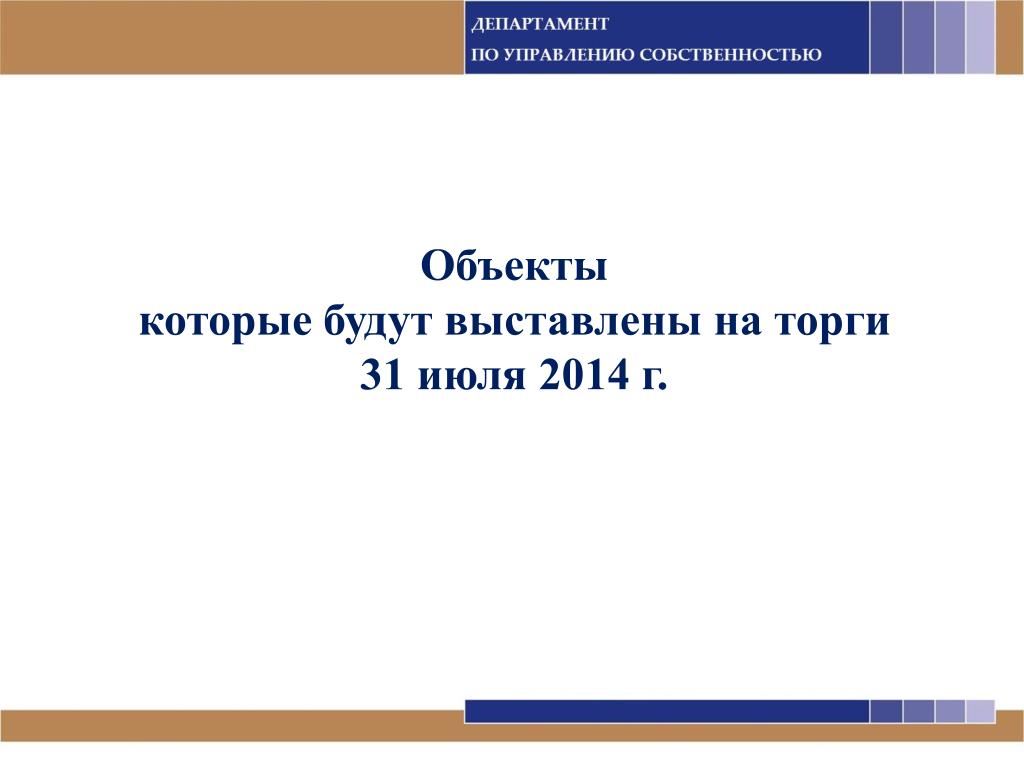 ДЕПАРТАМЕНТ
ПО УПРАВЛЕНИЮ СОБСТВЕННОСТЬЮ

Объекты
которые будут выставлены на торги
31 июля 2014 г.